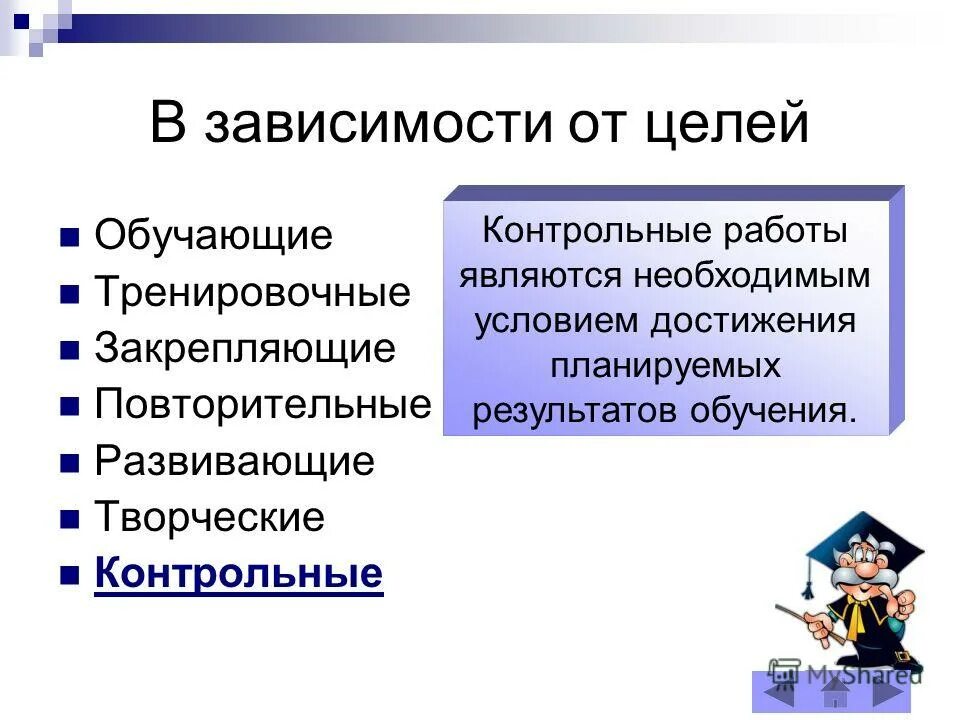 В зависимости от целей

- Обучающие
- Тренировочные
- Закрепляющие
- Повторительные
- Развивающие
- Творческие
- Контрольные

Контрольные работы являются необходимым условием достижения планируемых результатов обучения.

MyShared